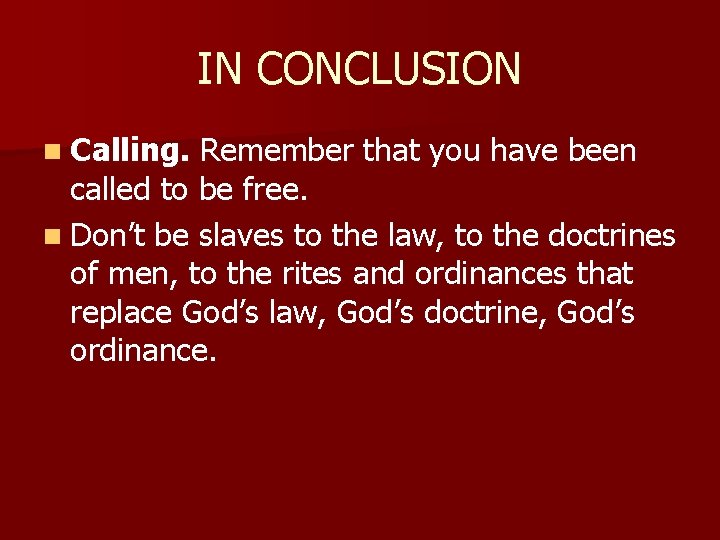 IN CONCLUSION

Calling. Remember that you have been called to be free.

Don’t be slaves to the law, to the doctrines of men, to the rites and ordinances that replace God’s law, God’s doctrine, God’s ordinance.